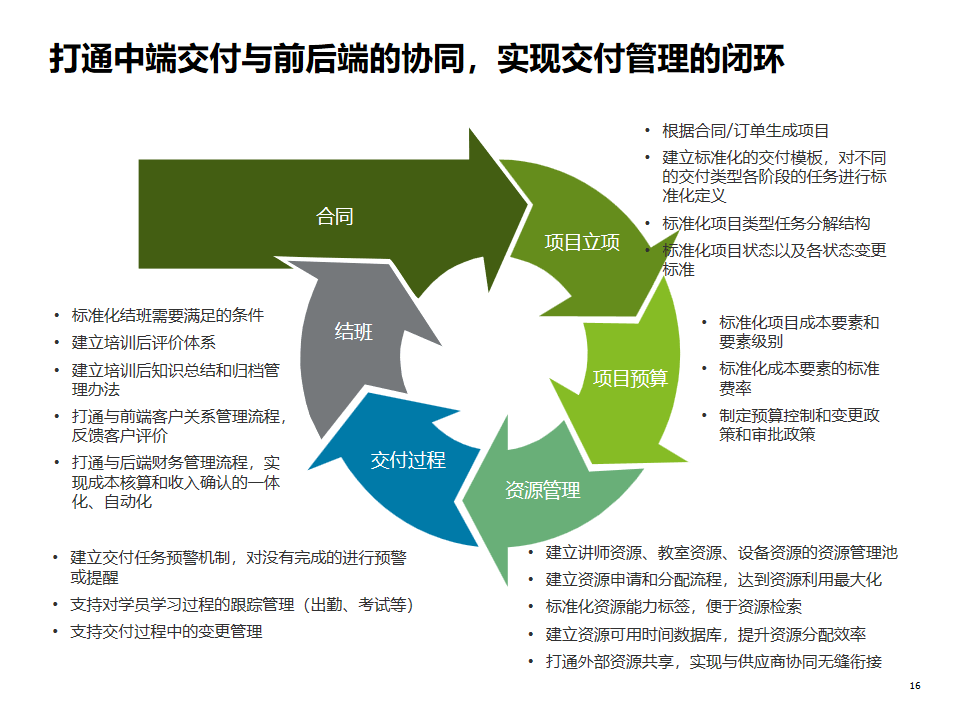 打通中端交付与前后端的协同，实现交付管理的闭环

合同

项目立项

项目预算

资源管理

交付过程

结班

• 根据合同/订单生成项目
• 建立标准化的交付模板，对不同的交付类型各阶段的任务进行标准化定义
• 标准化项目类型任务分解结构
• 标准化项目状态以及各状态变更标准

• 标准化项目成本要素和要素级别
• 标准化成本要素的标准费率
• 制定预算控制和变更政策和审批政策

• 建立讲师资源、教室资源、设备资源的资源管理池
• 建立资源申请和分配流程，达到资源利用最大化
• 标准化资源能力标签，便于资源检索
• 建立资源可用时间数据库，提升资源分配效率
• 打通外部资源共享，实现与供应商协同无缝衔接

• 建立交付任务预警机制，对没有完成的进行预警或提醒
• 支持对学员学习过程的跟踪管理（出勤、考试等）
• 支持交付过程中的变更管理

• 标准化结班需要满足的条件
• 建立培训后评价体系
• 建立培训后知识总结和归档管理办法
• 打通与前端客户关系管理流程，反馈客户评价
• 打通与后端财务管理流程，实现成本核算和收入确认的一体化、自动化

16